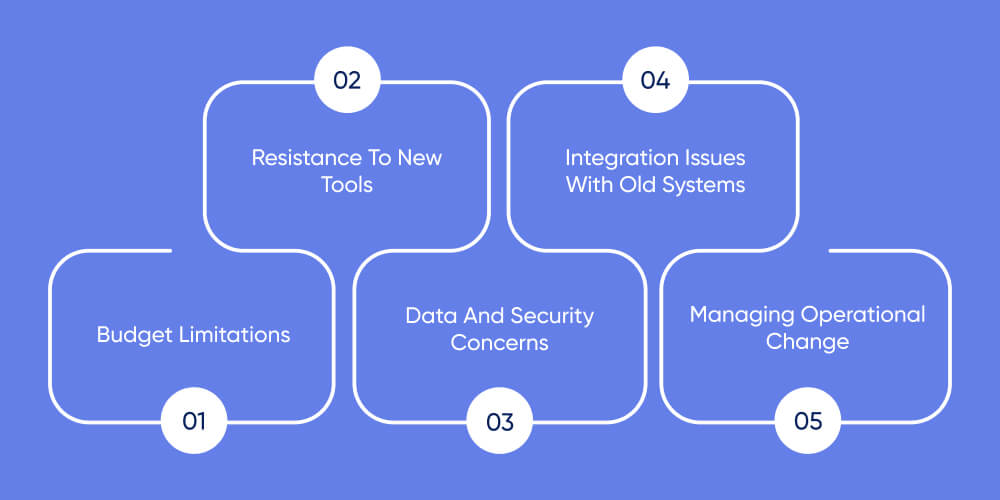 01
Budget Limitations

02
Resistance To New Tools

03
Data And Security Concerns

04
Integration Issues With Old Systems

05
Managing Operational Change